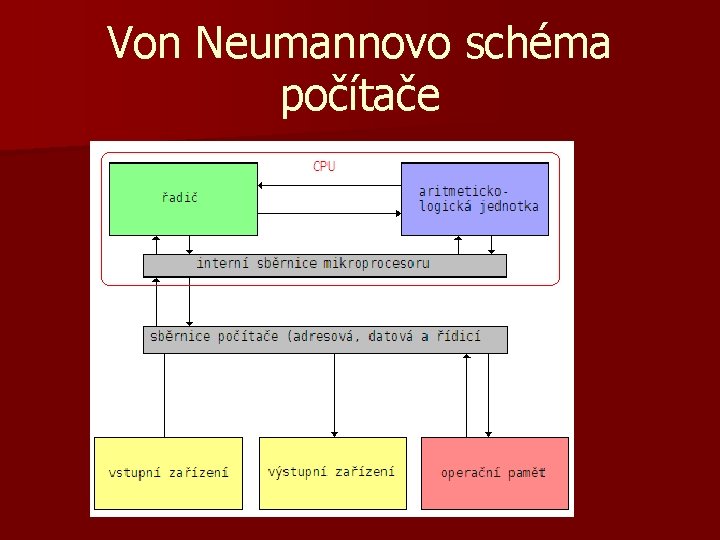 Von Neumannovo schéma počítače

CPU

řadič

aritmeticko-logická jednotka

interní sběrnice mikroprocesoru

sběrnice počítače (adresová, datová a řídicí

vstupní zařízení

výstupní zařízení

operační paměť